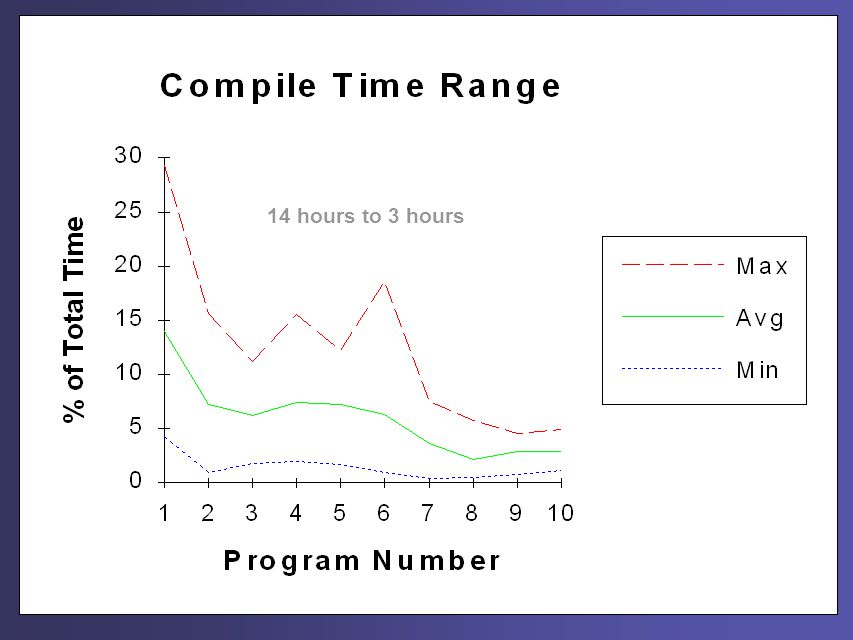 Compile Time Range

% of Total Time

30
25
20
15
10
5
0

14 hours to 3 hours

1 2 3 4 5 6 7 8 9 10

Program Number

Max
Avg
Min